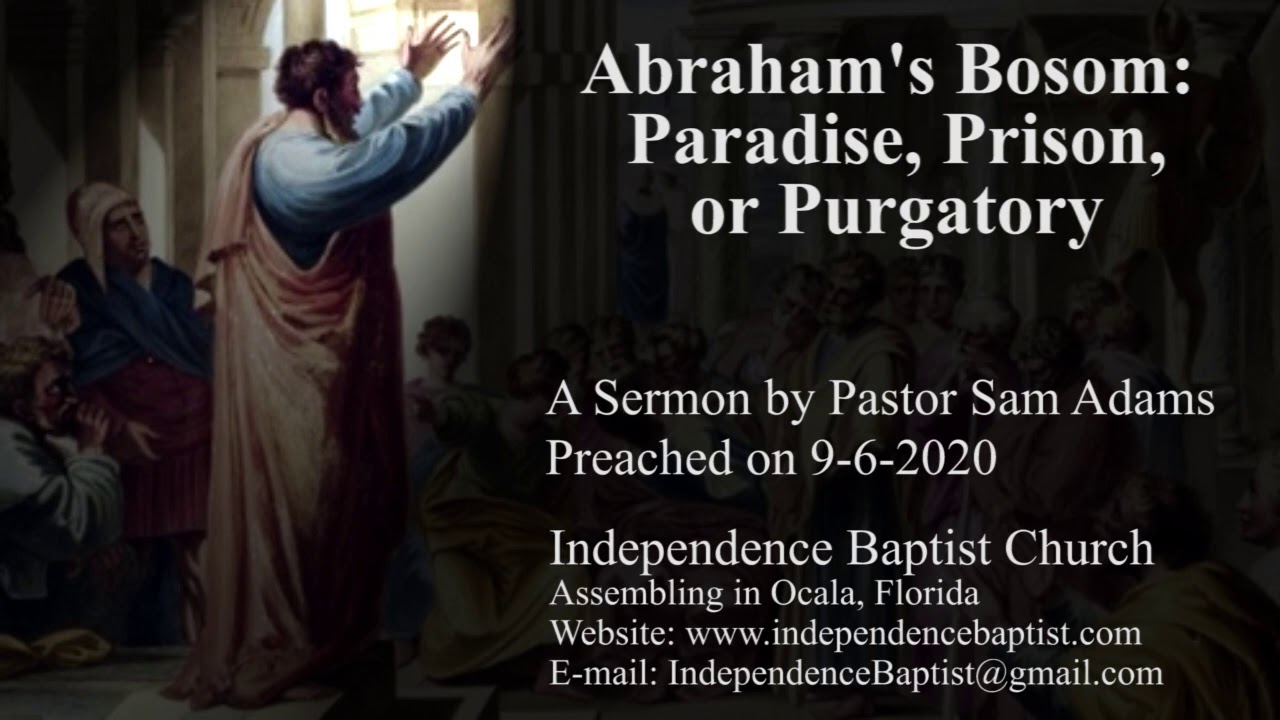 Abraham's Bosom: Paradise, Prison, or Purgatory

A Sermon by Pastor Sam Adams
Preached on 9-6-2020

Independence Baptist Church
Assembling in Ocala, Florida
Website: www.independencebaptist.com
E-mail: IndependenceBaptist@gmail.com